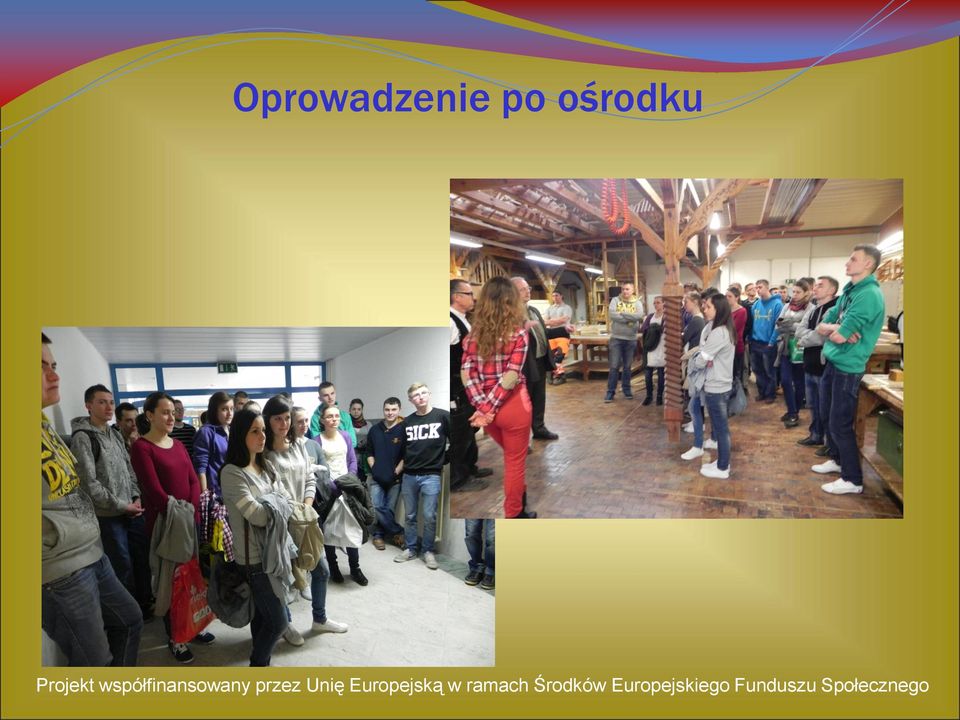 Oprowadzenie po ośrodku

SICK

Projekt współfinansowany przez Unię Europejską w ramach Środków Europejskiego Funduszu Społecznego